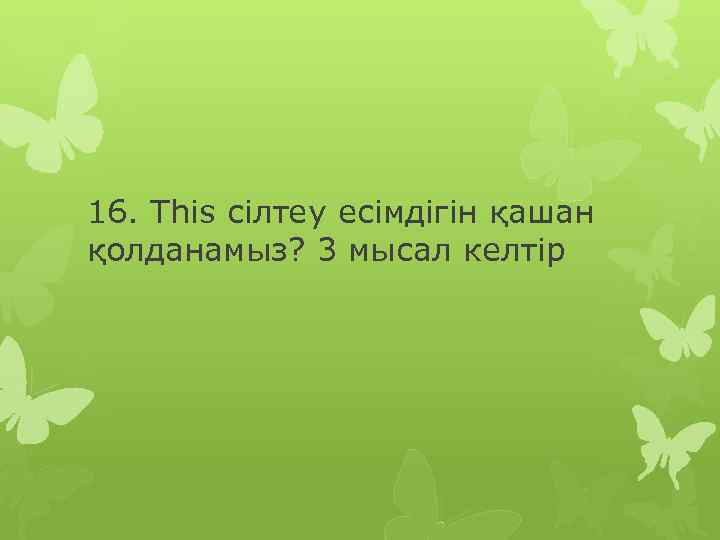 16. This сілтеу есімдігін қашан қолданамыз? 3 мысал келтір